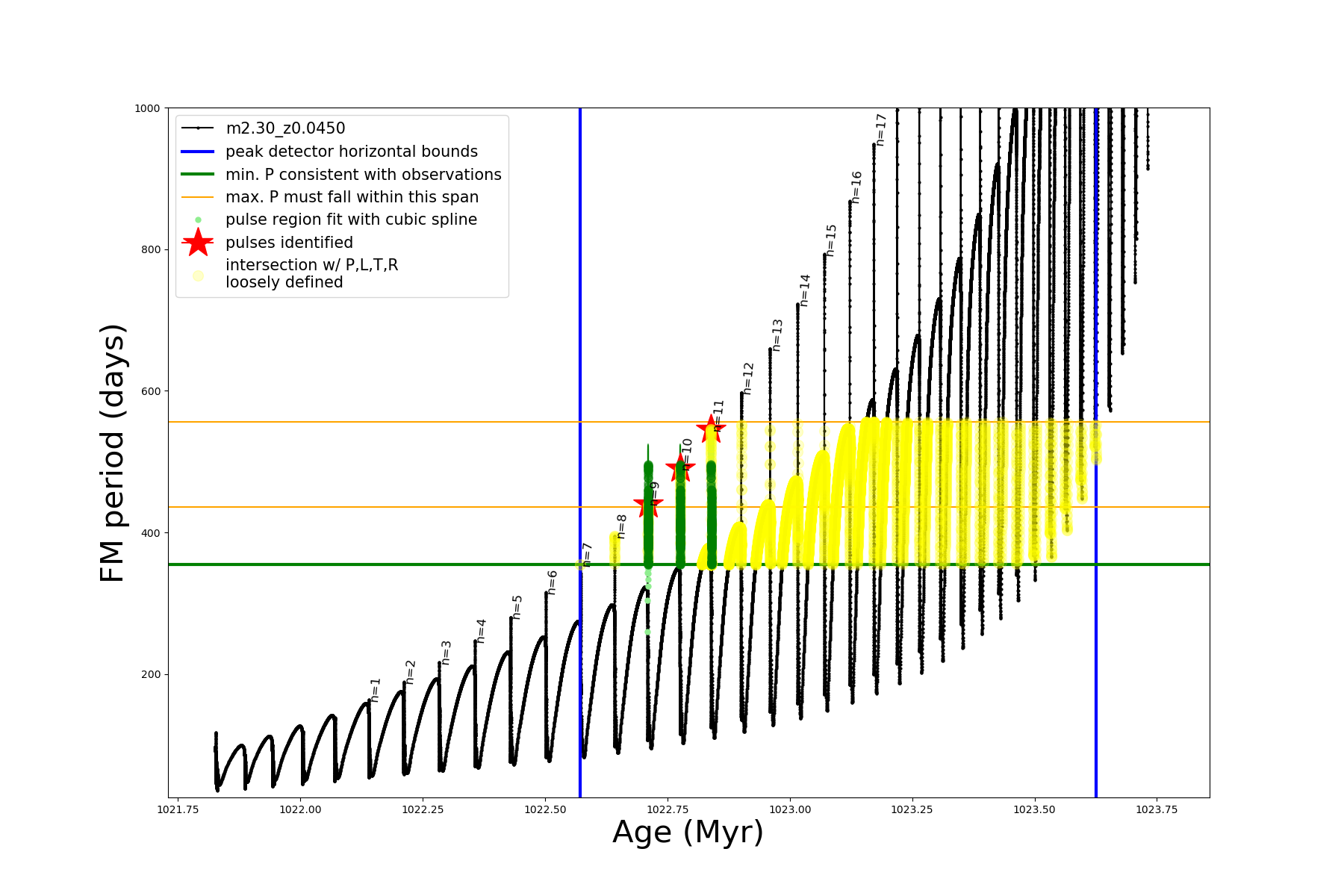 m2.30_z0.0450
peak detector horizontal bounds
min. P consistent with observations
max. P must fall within this span
pulse region fit with cubic spline
pulses identified
intersection w/ P,L,T,R loosely defined

FM period (days)

1000
800
600
400
200

n=1
n=2
n=3
n=4
n=5
n=6
n=7
n=8
n=9
n=10
n=11
n=12
n=13
n=14
n=15
n=16
n=17

1021.75
1022.00
1022.25
1022.50
1022.75
1023.00
1023.25
1023.50
1023.75

Age (Myr)